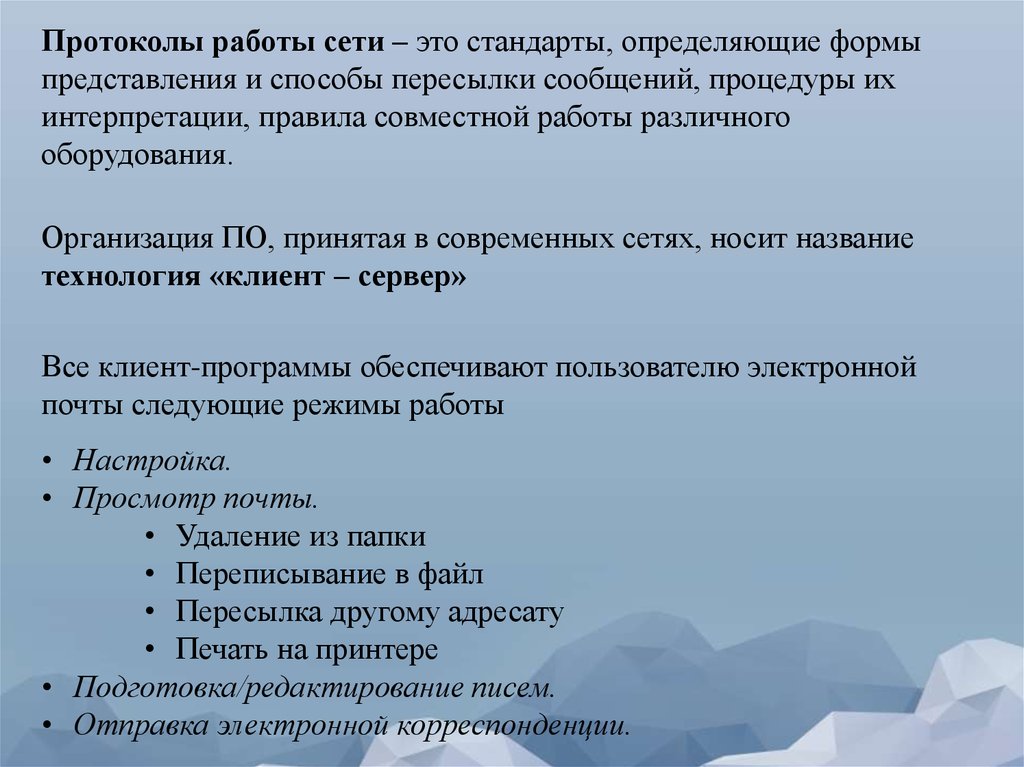 Протоколы работы сети – это стандарты, определяющие формы представления и способы пересылки сообщений, процедуры их интерпретации, правила совместной работы различного оборудования.

Организация ПО, принятая в современных сетях, носит название технология «клиент – сервер»

Все клиент-программы обеспечивают пользователю электронной почты следующие режимы работы

• Настройка.
• Просмотр почты.
  • Удаление из папки
  • Переписывание в файл
  • Пересылка другому адресату
  • Печать на принтере
• Подготовка/редактирование писем.
• Отправка электронной корреспонденции.